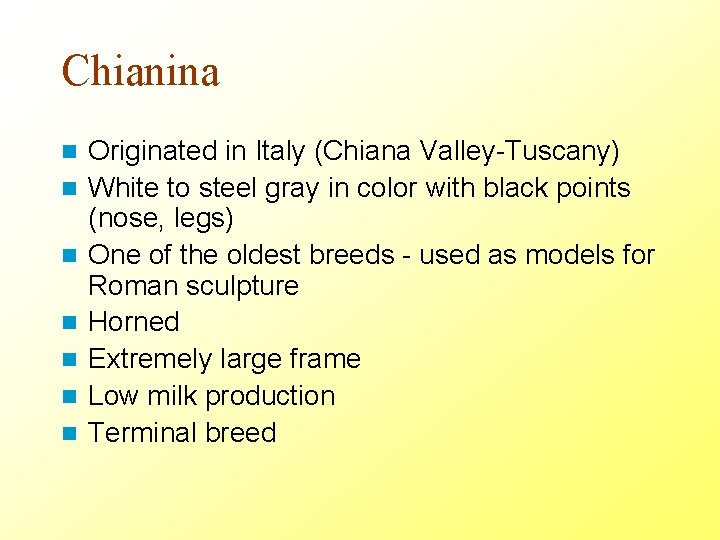 Chianina

- Originated in Italy (Chiana Valley-Tuscany)
- White to steel gray in color with black points (nose, legs)
- One of the oldest breeds - used as models for Roman sculpture
- Horned
- Extremely large frame
- Low milk production
- Terminal breed